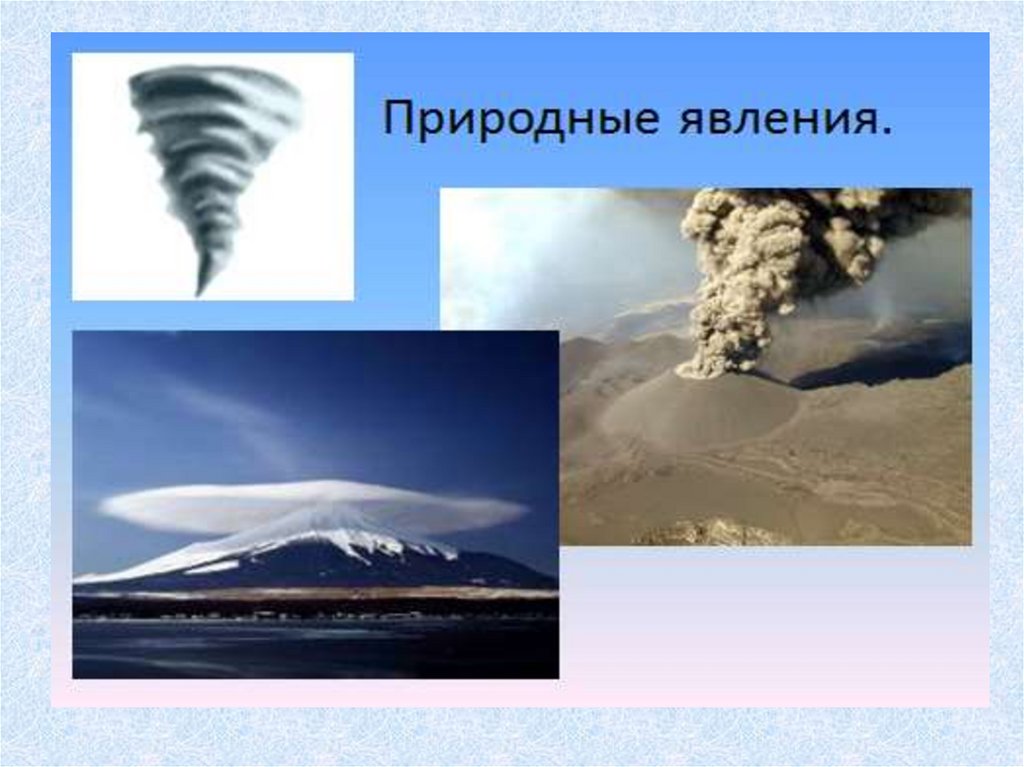 Природные явления.